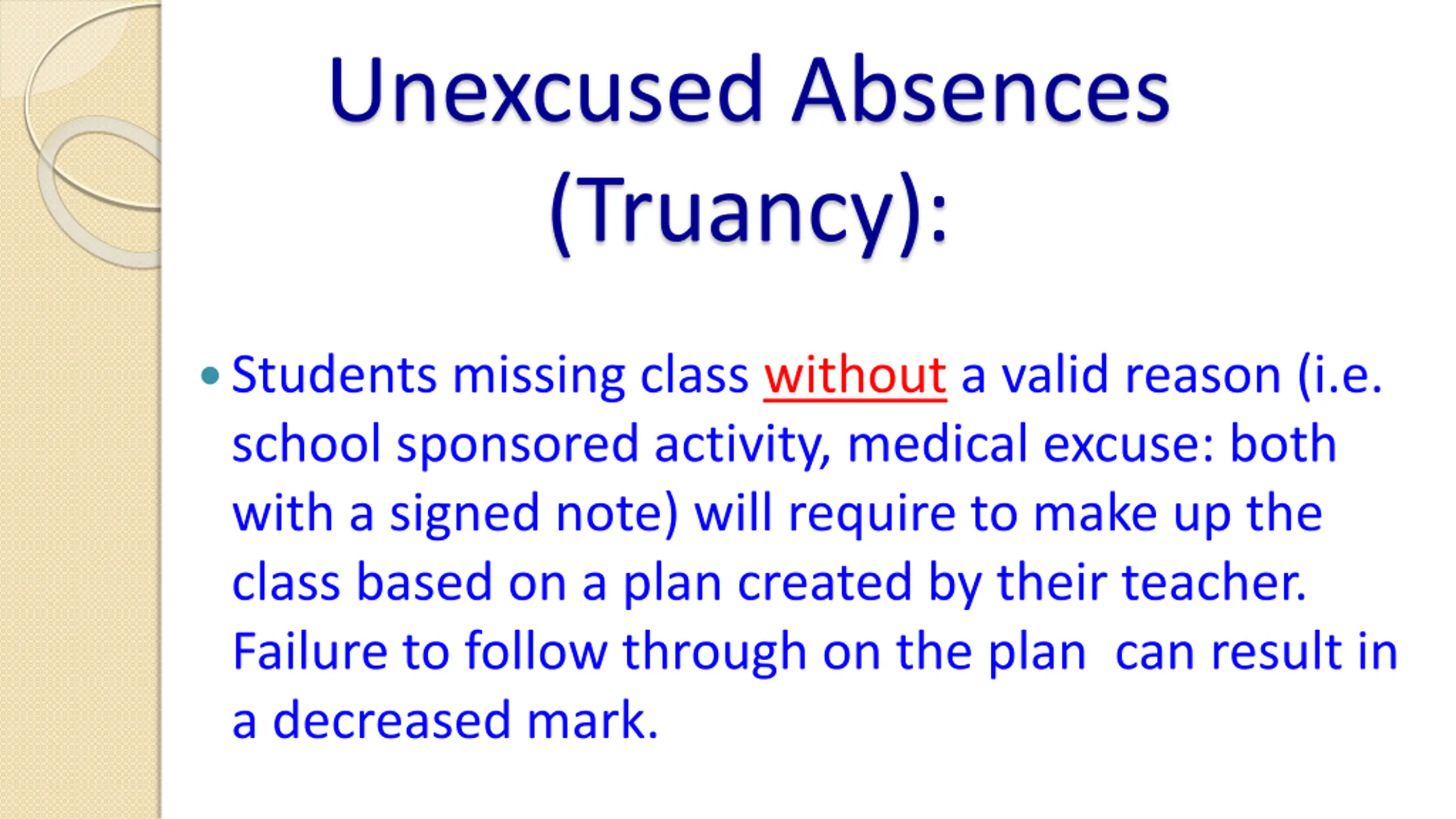 Unexcused Absences (Truancy):

• Students missing class without a valid reason (i.e. school sponsored activity, medical excuse: both with a signed note) will require to make up the class based on a plan created by their teacher. Failure to follow through on the plan  can result in a decreased mark.